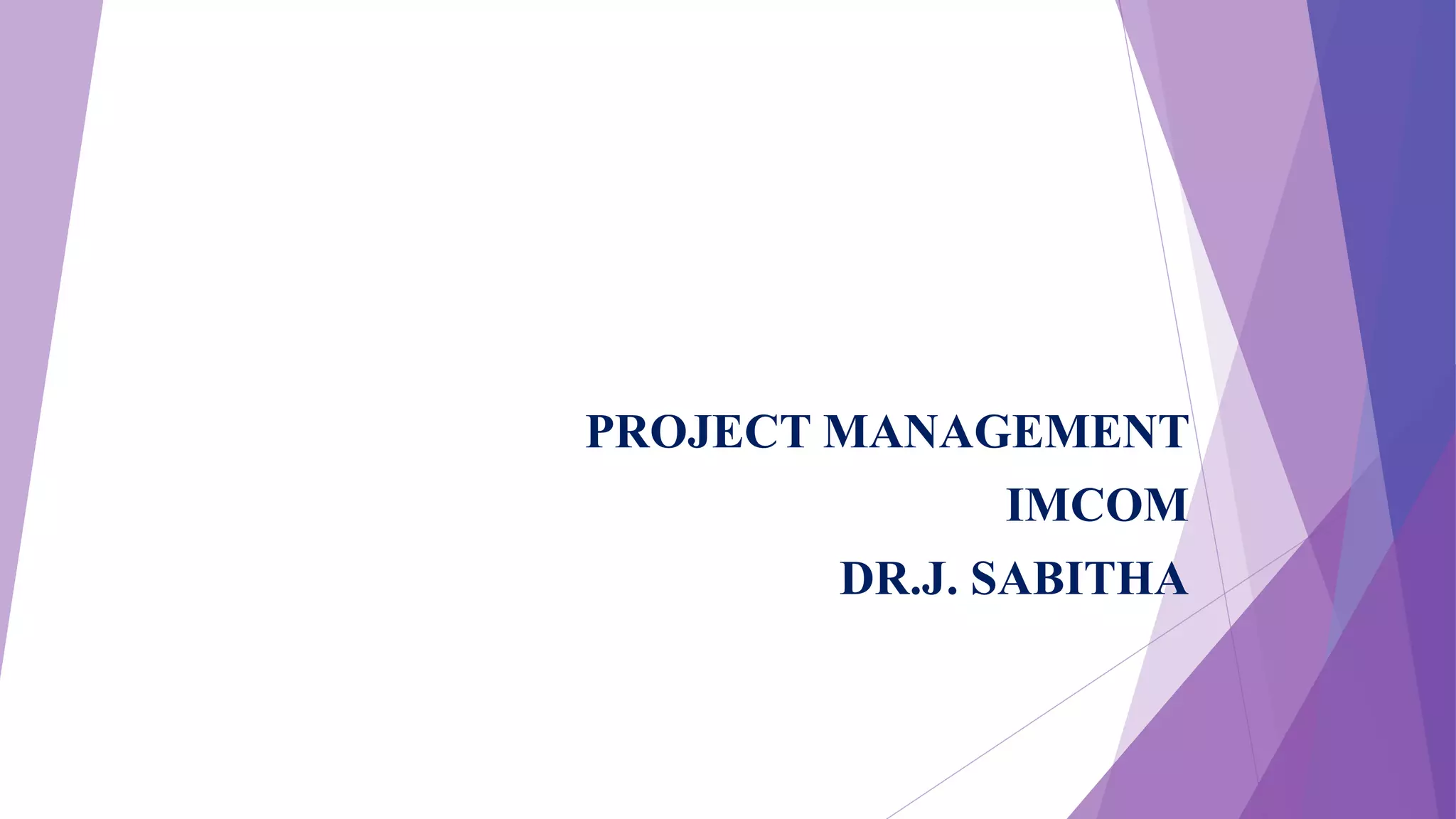 PROJECT MANAGEMENT
IMCOM
DR.J. SABITHA